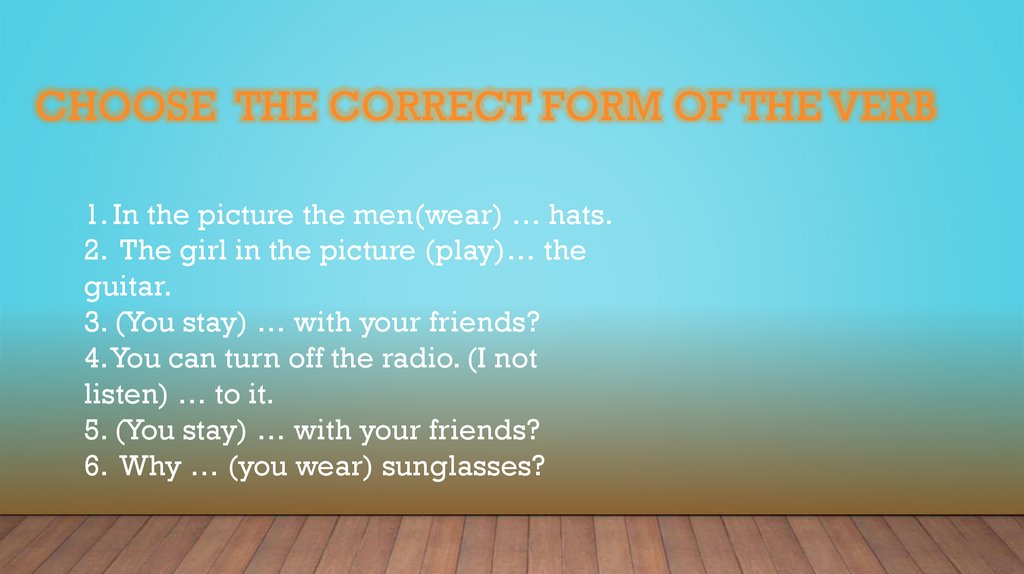 CHOOSE THE CORRECT FORM OF THE VERB

1. In the picture the men(wear) … hats.
2. The girl in the picture (play)… the guitar.
3. (You stay) … with your friends?
4. You can turn off the radio. (I not listen) … to it.
5. (You stay) … with your friends?
6. Why … (you wear) sunglasses?